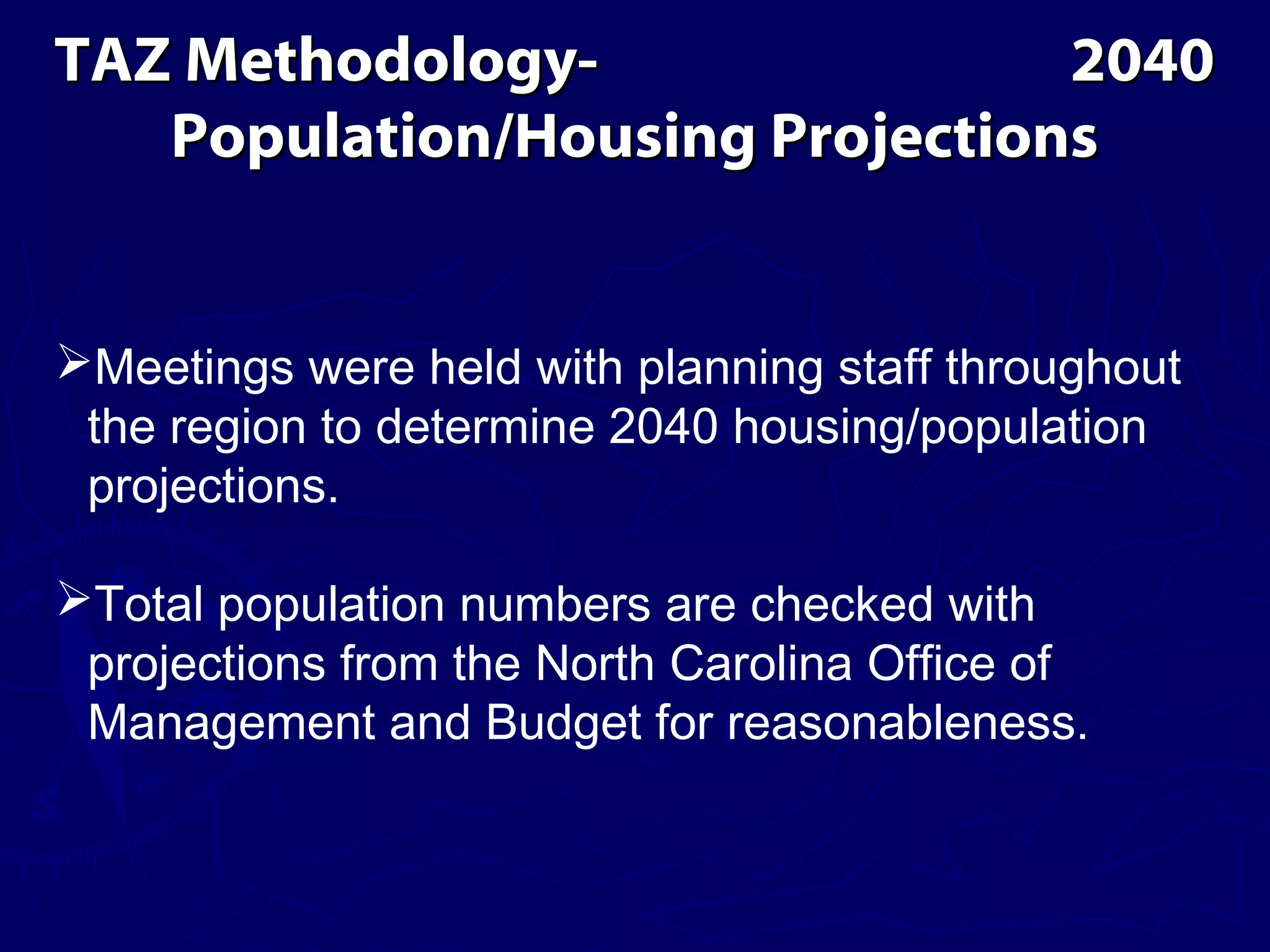 TAZ Methodology- 2040 Population/Housing Projections

➢Meetings were held with planning staff throughout the region to determine 2040 housing/population projections.

➢Total population numbers are checked with projections from the North Carolina Office of Management and Budget for reasonableness.